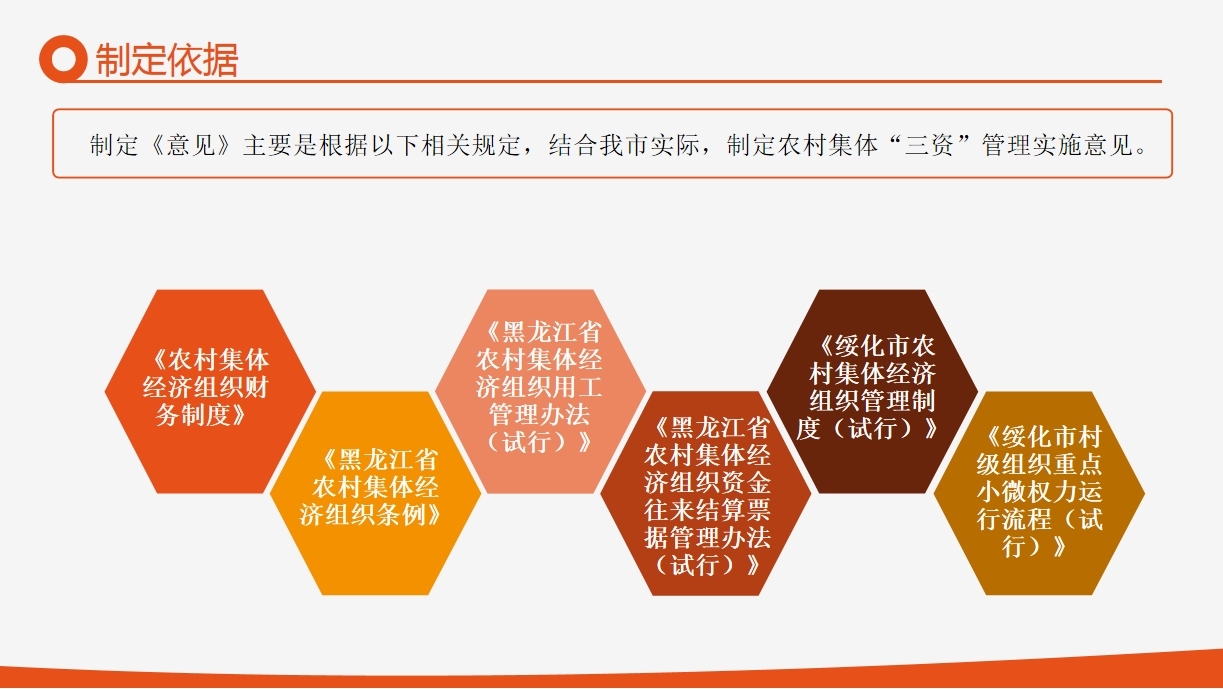 制定依据

制定《意见》主要是根据以下相关规定，结合我市实际，制定农村集体“三资”管理实施意见。

《农村集体经济组织财务制度》

《黑龙江省农村集体经济组织条例》

《黑龙江省农村集体经济组织用工管理办法（试行）》

《黑龙江省农村集体经济组织资金往来结算票据管理办法（试行）》

《绥化市农村集体经济组织管理制度（试行）》

《绥化市村级组织重点小微权力运行流程（试行）》